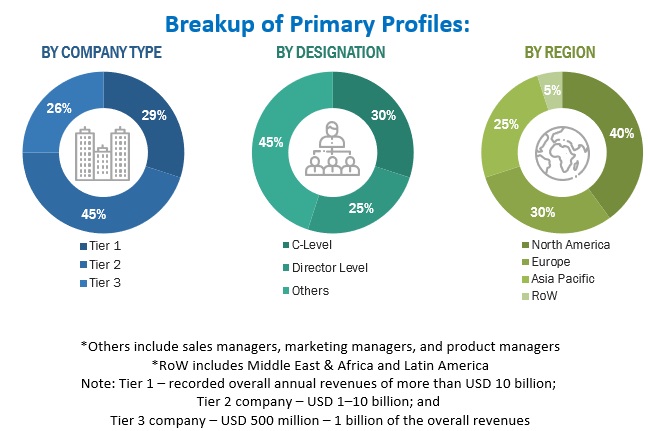 Breakup of Primary Profiles:

BY COMPANY TYPE

29%
45%
26%

Tier 1
Tier 2
Tier 3

BY DESIGNATION

30%
25%
45%

C-Level
Director Level
Others

BY REGION

40%
30%
25%
5%

North America
Europe
Asia Pacific
RoW

*Others include sales managers, marketing managers, and product managers
*RoW includes Middle East & Africa and Latin America
Note: Tier 1 – recorded overall annual revenues of more than USD 10 billion;
Tier 2 company – USD 1–10 billion; and
Tier 3 company – USD 500 million – 1 billion of the overall revenues